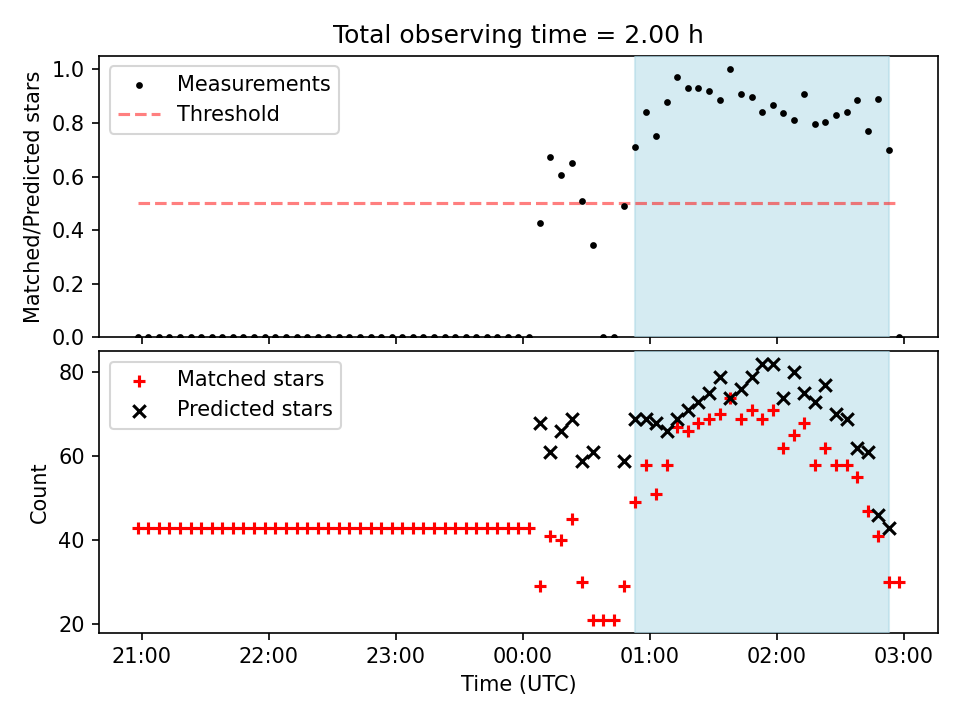 Total observing time = 2.00 h

Measurements
Threshold

Matched/Predicted stars

1.0
0.8
0.6
0.4
0.2
0.0

Matched stars
Predicted stars

Count

80
60
40
20

21:00
22:00
23:00
00:00
01:00
02:00
03:00

Time (UTC)